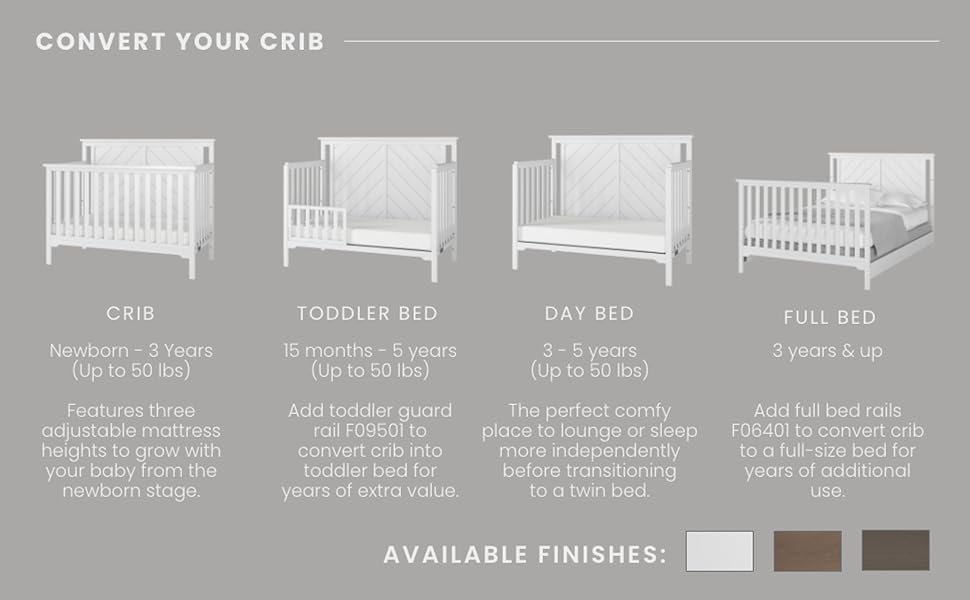 CONVERT YOUR CRIB

CRIB

Newborn - 3 Years (Up to 50 lbs)

Features three adjustable mattress heights to grow with your baby from the newborn stage.

TODDLER BED

15 months - 5 years (Up to 50 lbs)

Add toddler guard rail F09501 to convert crib into toddler bed for years of extra value.

DAY BED

3 - 5 years (Up to 50 lbs)

The perfect comfy place to lounge or sleep more independently before transitioning to a twin bed.

FULL BED

3 years & up

Add full bed rails F06401 to convert crib to a full-size bed for years of additional use.

AVAILABLE FINISHES: